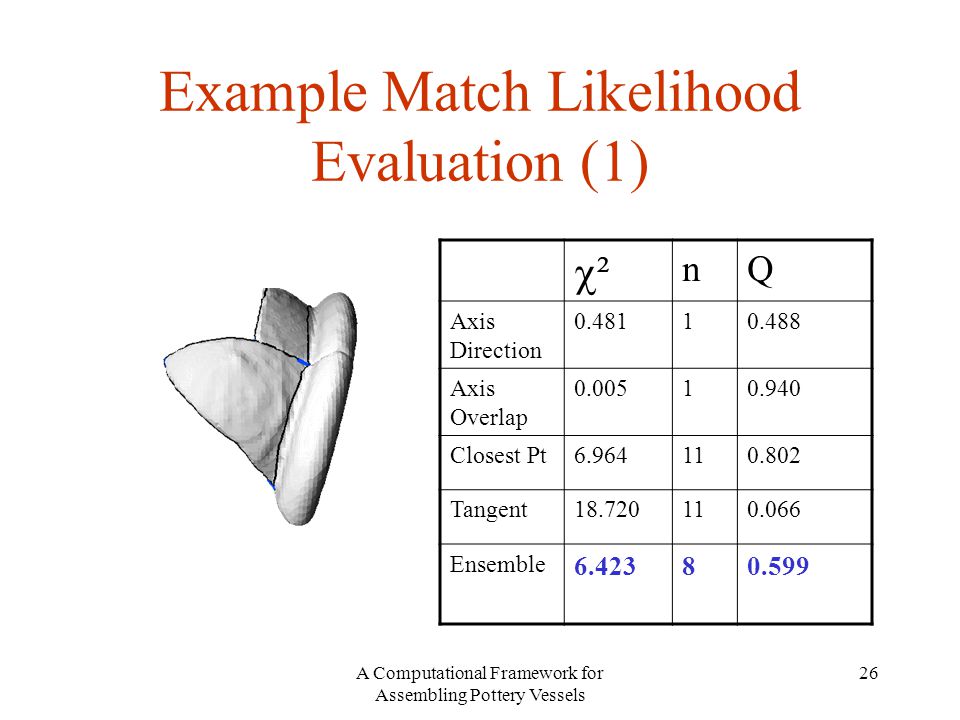 Example Match Likelihood Evaluation (1)

| | $\chi^2$ | n | Q |
|---|---|---|---|
| Axis Direction | 0.481 | 1 | 0.488 |
| Axis Overlap | 0.005 | 1 | 0.940 |
| Closest Pt | 6.964 | 11 | 0.802 |
| Tangent | 18.720 | 11 | 0.066 |
| Ensemble | 6.423 | 8 | 0.599 |

A Computational Framework for Assembling Pottery Vessels

26